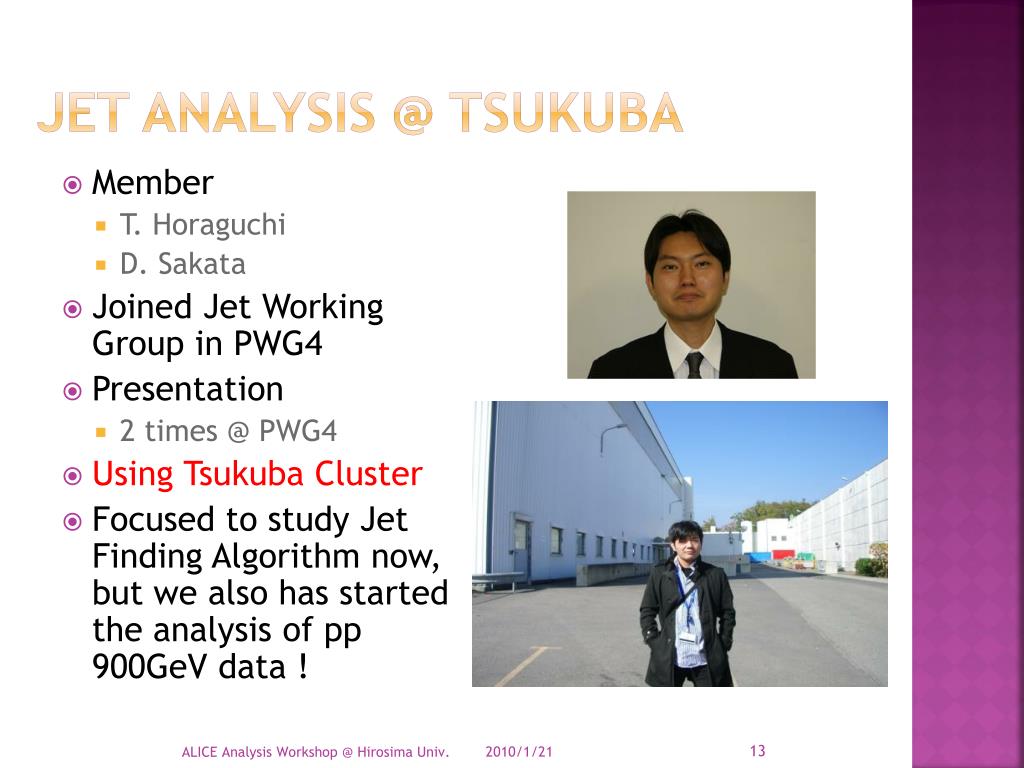 JET ANALYSIS @ TSUKUBA

Member
T. Horaguchi
D. Sakata
Joined Jet Working Group in PWG4
Presentation
2 times @ PWG4
Using Tsukuba Cluster
Focused to study Jet Finding Algorithm now, but we also has started the analysis of pp 900GeV data !

ALICE Analysis Workshop @ Hirosima Univ.
2010/1/21
13